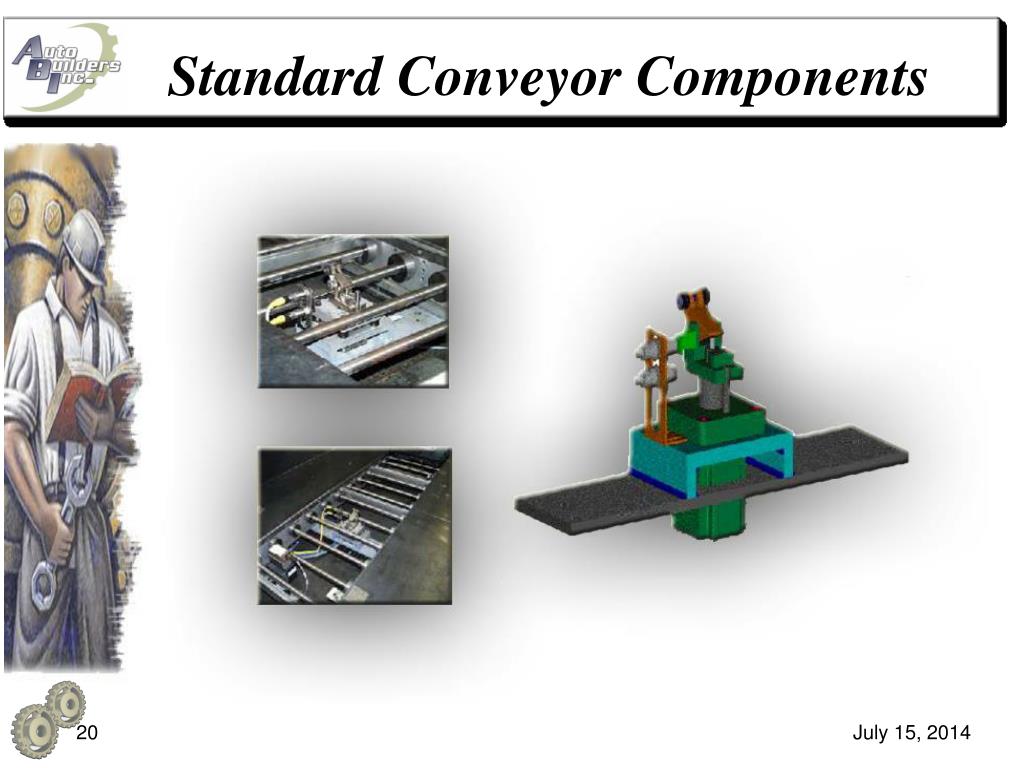 Auto Builders Inc.

Standard Conveyor Components

20

July 15, 2014